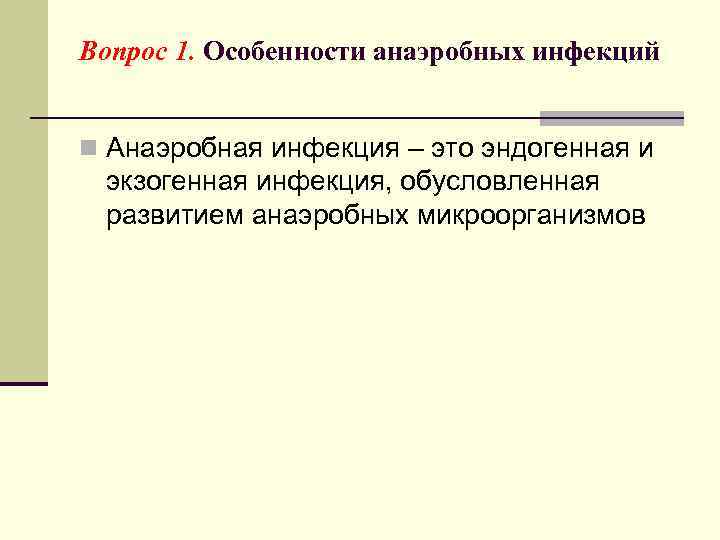 Вопрос 1. Особенности анаэробных инфекций

Анаэробная инфекция – это эндогенная и экзогенная инфекция, обусловленная развитием анаэробных микроорганизмов